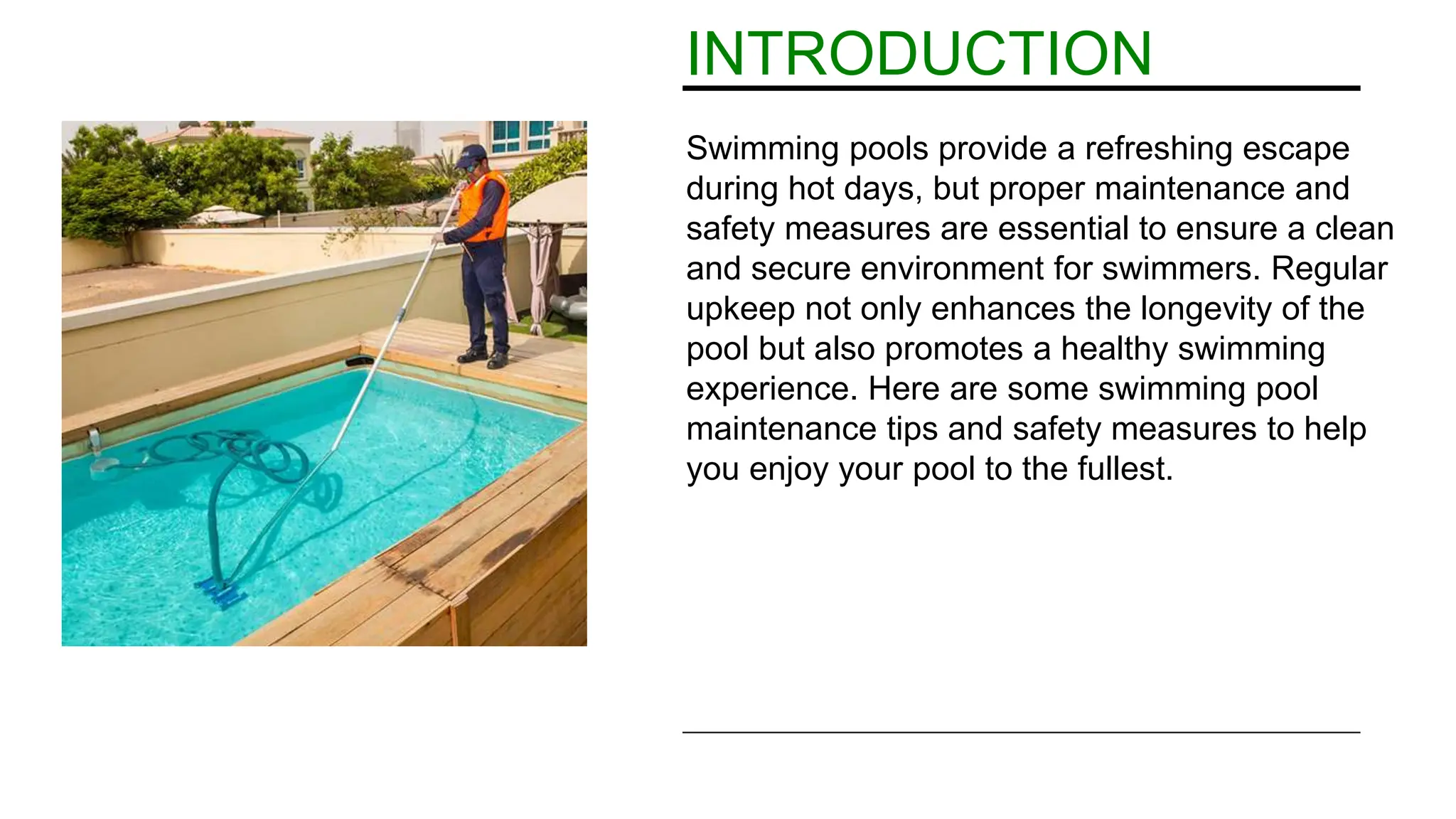 INTRODUCTION

Swimming pools provide a refreshing escape during hot days, but proper maintenance and safety measures are essential to ensure a clean and secure environment for swimmers. Regular upkeep not only enhances the longevity of the pool but also promotes a healthy swimming experience. Here are some swimming pool maintenance tips and safety measures to help you enjoy your pool to the fullest.